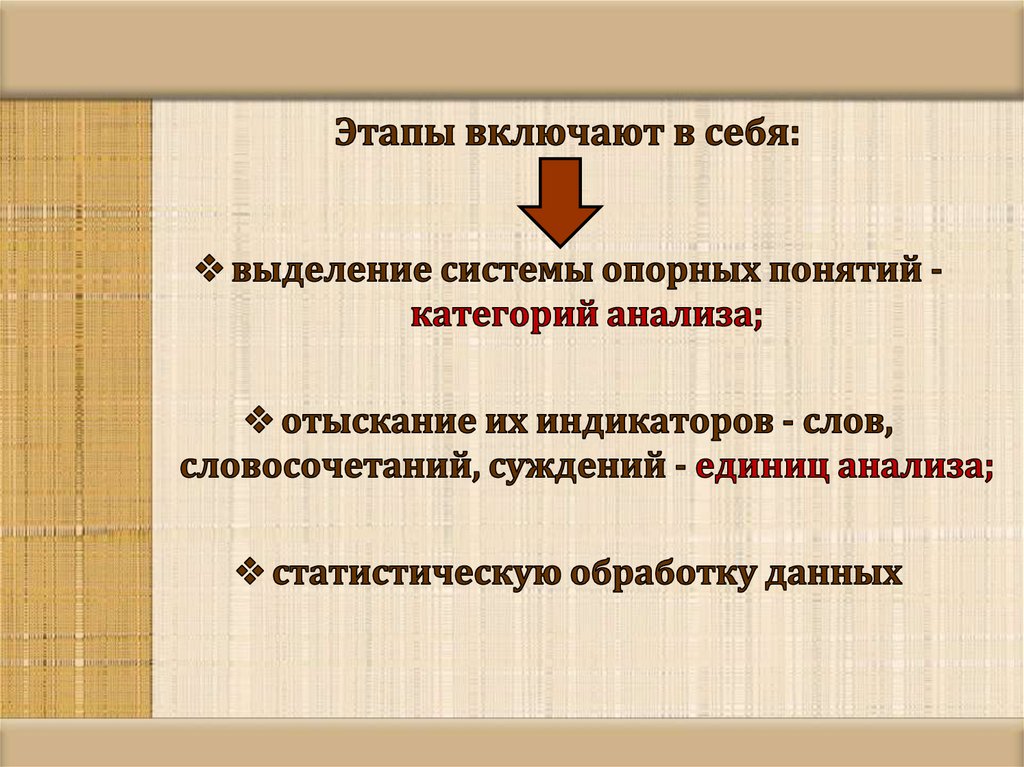 Этапы включают в себя:

❖ выделение системы опорных понятий - категорий анализа;

❖ отыскание их индикаторов - слов, словосочетаний, суждений - единиц анализа;

❖ статистическую обработку данных